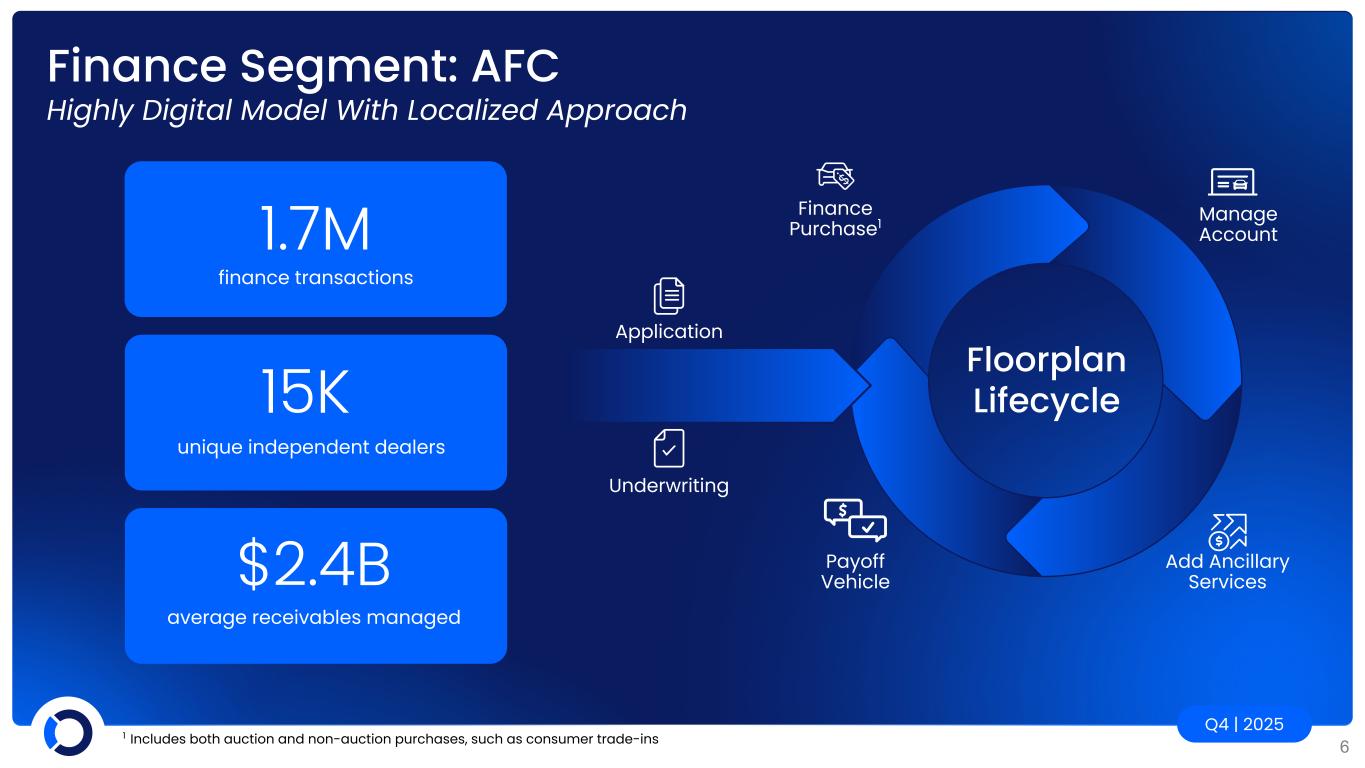 Finance Segment: AFC

Highly Digital Model With Localized Approach

1.7M
finance transactions

15K
unique independent dealers

$2.4B
average receivables managed

Application

Underwriting

Finance Purchase$^1$

Manage Account

Floorplan Lifecycle

Payoff Vehicle

Add Ancillary Services

$^1$ Includes both auction and non-auction purchases, such as consumer trade-ins

Q4 | 2025

6